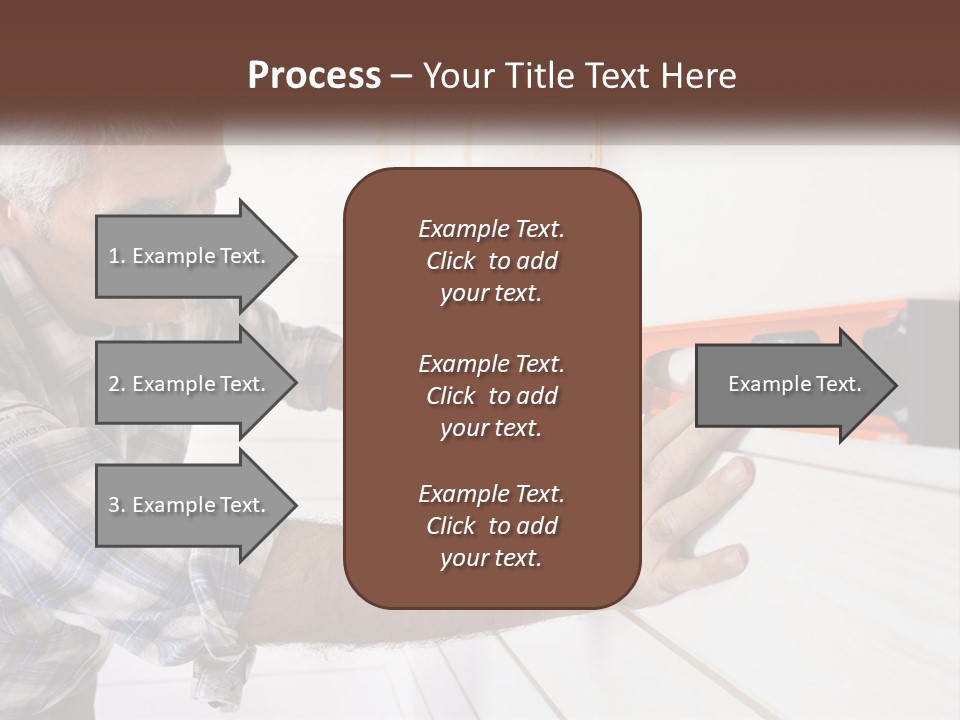 Process – Your Title Text Here

1. Example Text.

2. Example Text.

3. Example Text.

Example Text. Click to add your text.

Example Text. Click to add your text.

Example Text. Click to add your text.

Example Text.